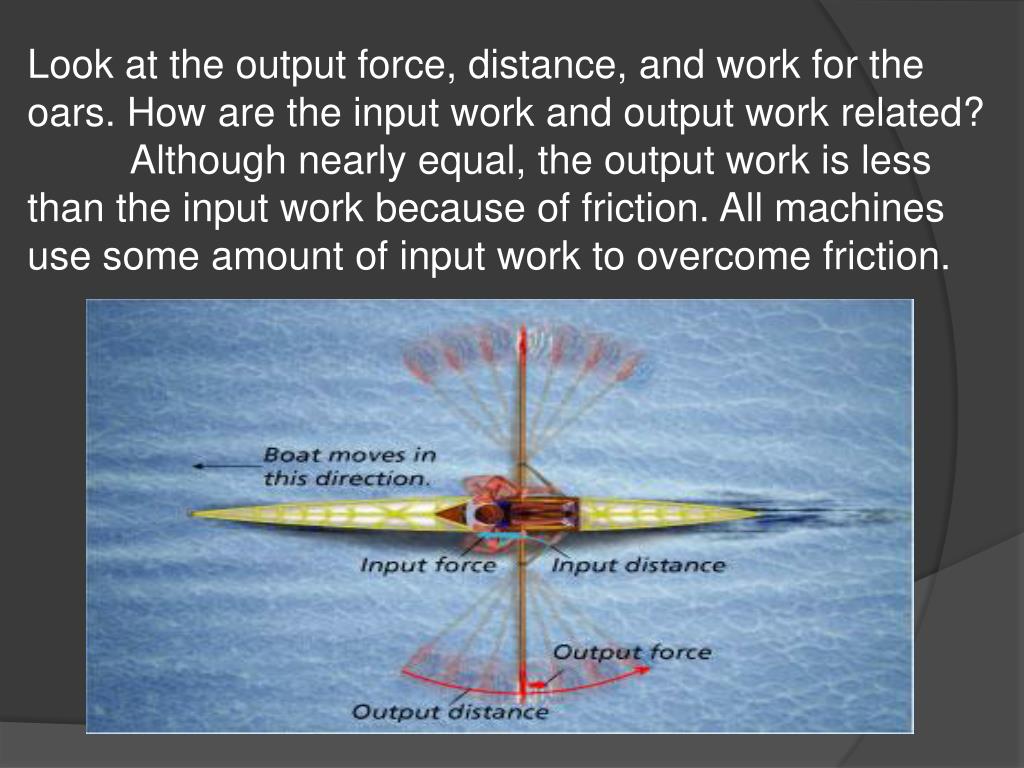 Look at the output force, distance, and work for the oars. How are the input work and output work related?

Although nearly equal, the output work is less than the input work because of friction. All machines use some amount of input work to overcome friction.

Boat moves in this direction.

Input force

Input distance

Output force

Output distance